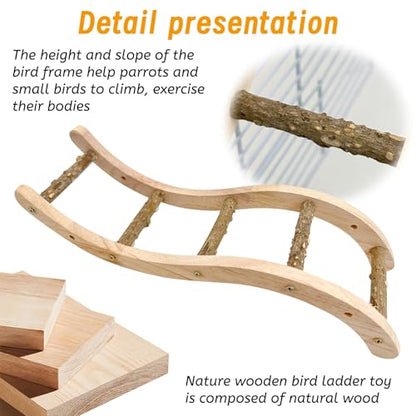 Detail presentation

The height and slope of the bird frame help parrots and small birds to climb, exercise their bodies

Nature wooden bird ladder toy is composed of natural wood